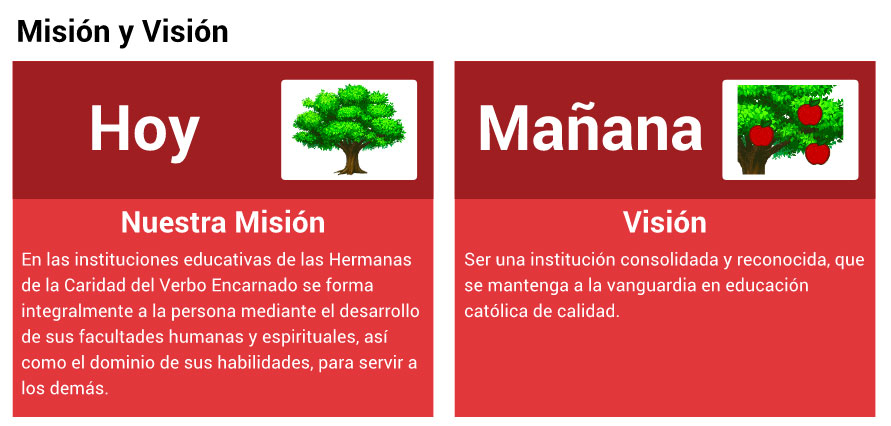 Misión y Visión

Hoy

Nuestra Misión

En las instituciones educativas de las Hermanas de la Caridad del Verbo Encarnado se forma integralmente a la persona mediante el desarrollo de sus facultades humanas y espirituales, así como el dominio de sus habilidades, para servir a los demás.

Mañana

Visión

Ser una institución consolidada y reconocida, que se mantenga a la vanguardia en educación católica de calidad.